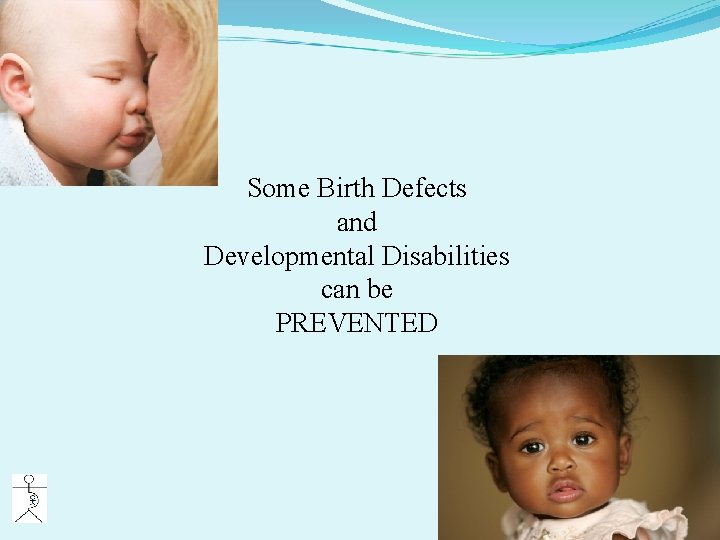 Some Birth Defects
and
Developmental Disabilities
can be
PREVENTED